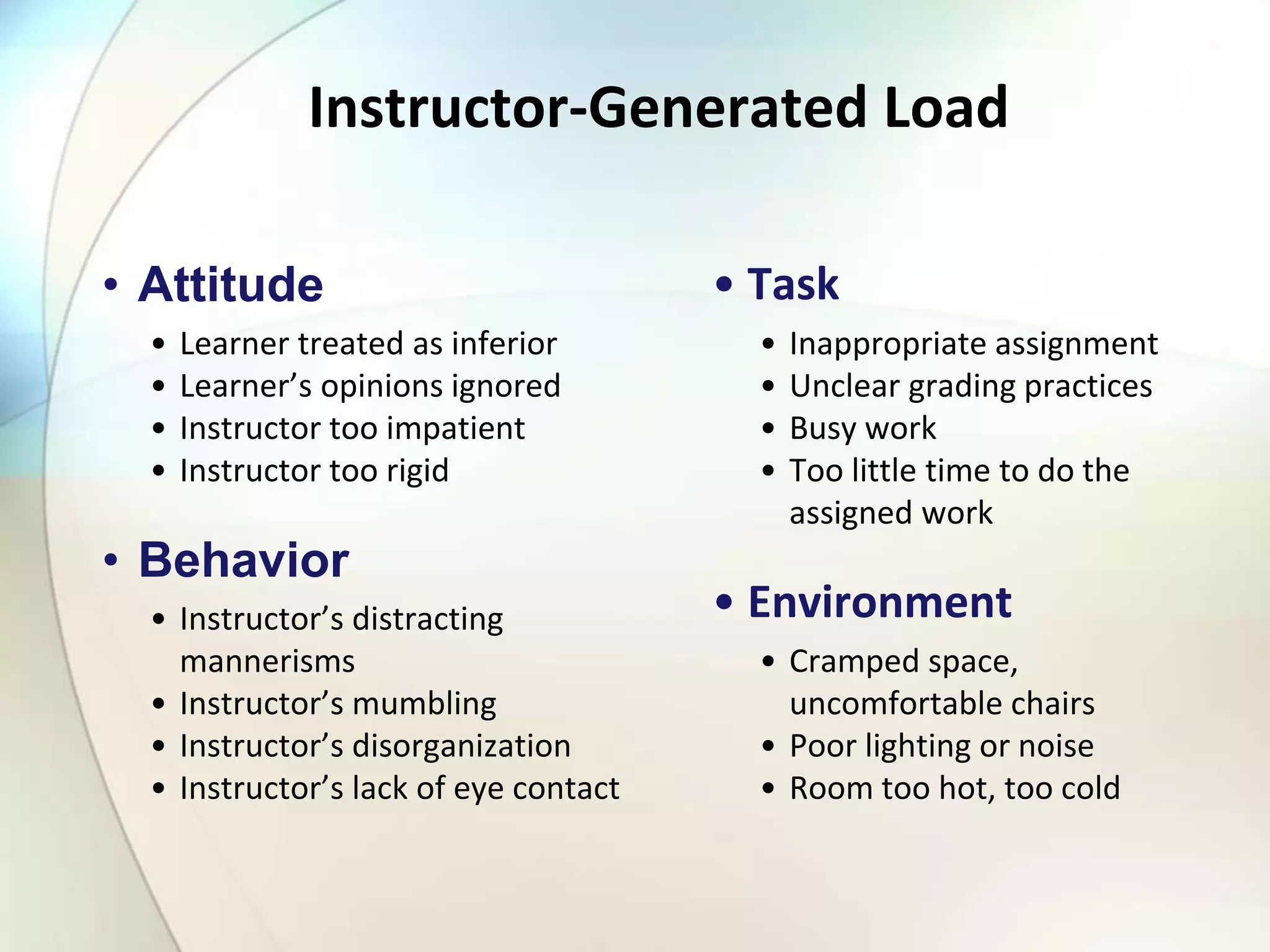 Instructor-Generated Load

• Attitude
  • Learner treated as inferior
  • Learner’s opinions ignored
  • Instructor too impatient
  • Instructor too rigid

• Behavior
  • Instructor’s distracting mannerisms
  • Instructor’s mumbling
  • Instructor’s disorganization
  • Instructor’s lack of eye contact

• Task
  • Inappropriate assignment
  • Unclear grading practices
  • Busy work
  • Too little time to do the assigned work

• Environment
  • Cramped space, uncomfortable chairs
  • Poor lighting or noise
  • Room too hot, too cold